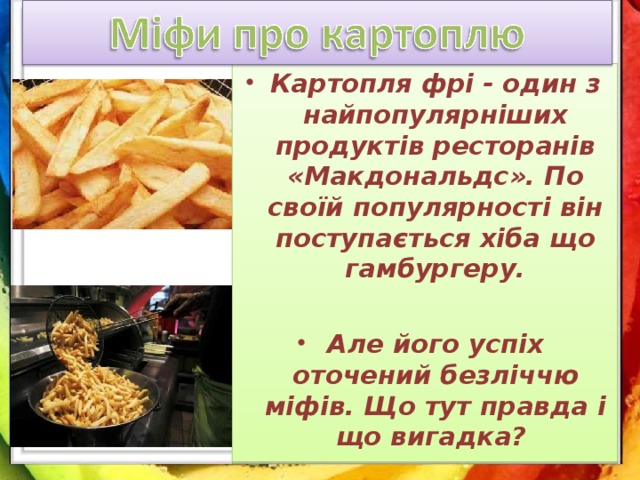 Міфи про картоплю

• Картопля фрі - один з найпопулярніших продуктів ресторанів «Макдональдс». По своїй популярності він поступається хіба що гамбургеру.

• Але його успіх оточений безліччю міфів. Що тут правда і що вигадка?